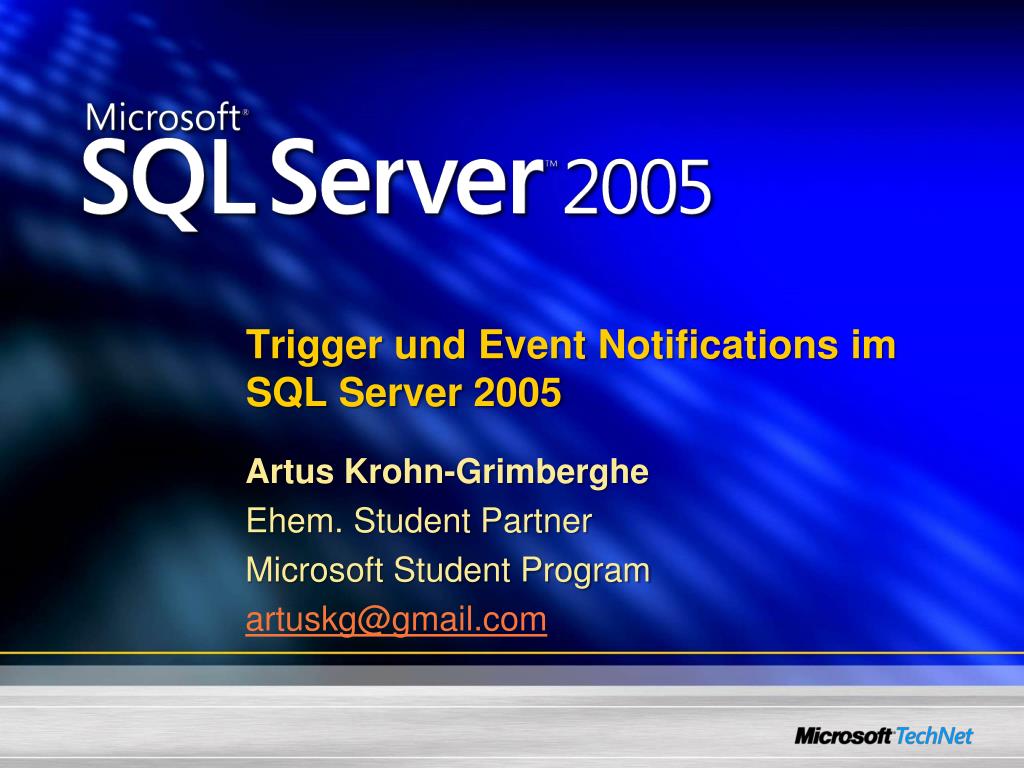 Microsoft®
SQL Server™ 2005

Trigger und Event Notifications im SQL Server 2005

Artus Krohn-Grimberghe
Ehem. Student Partner
Microsoft Student Program
artuskg@gmail.com

Microsoft TechNet